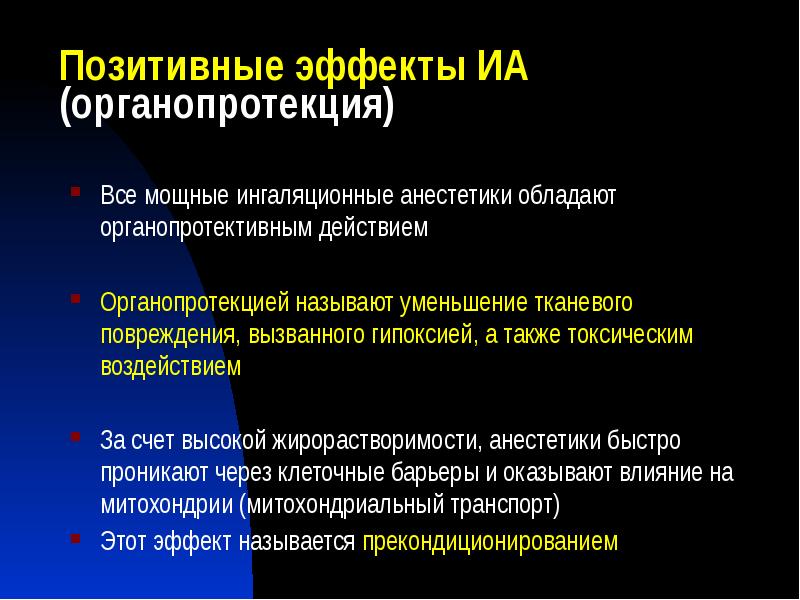 Позитивные эффекты ИА
(органопротекция)

Все мощные ингаляционные анестетики обладают органопротективным действием

Органопротекцией называют уменьшение тканевого повреждения, вызванного гипоксией, а также токсическим воздействием

За счет высокой жирорастворимости, анестетики быстро проникают через клеточные барьеры и оказывают влияние на митохондрии (митохондриальный транспорт)

Этот эффект называется прекондиционированием